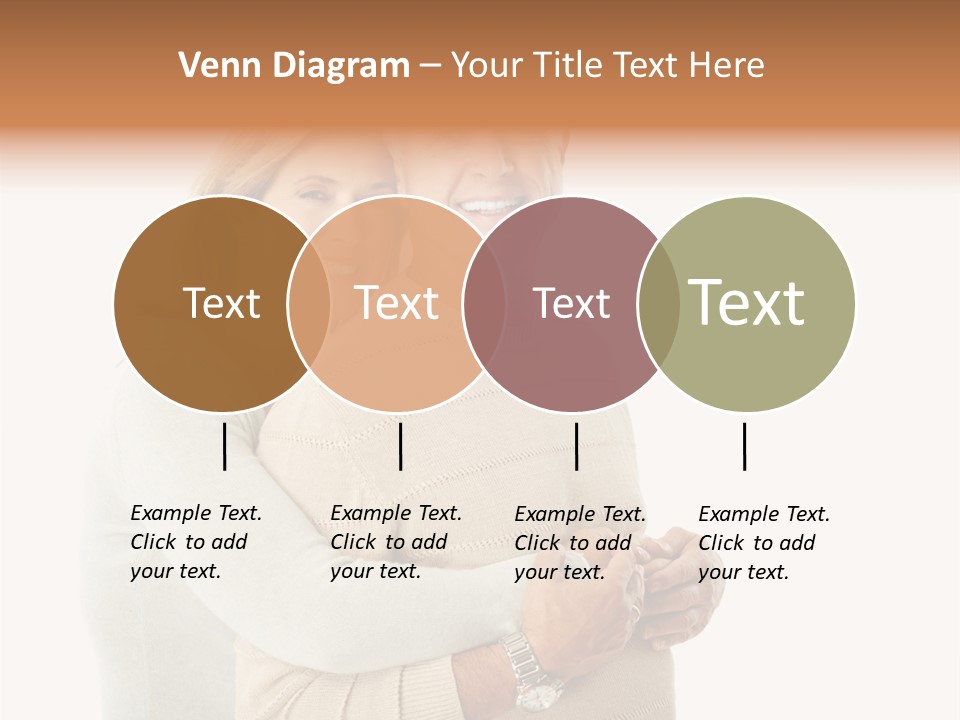 Venn Diagram – Your Title Text Here

Text

Text

Text

Text

Example Text. Click to add your text.

Example Text. Click to add your text.

Example Text. Click to add your text.

Example Text. Click to add your text.